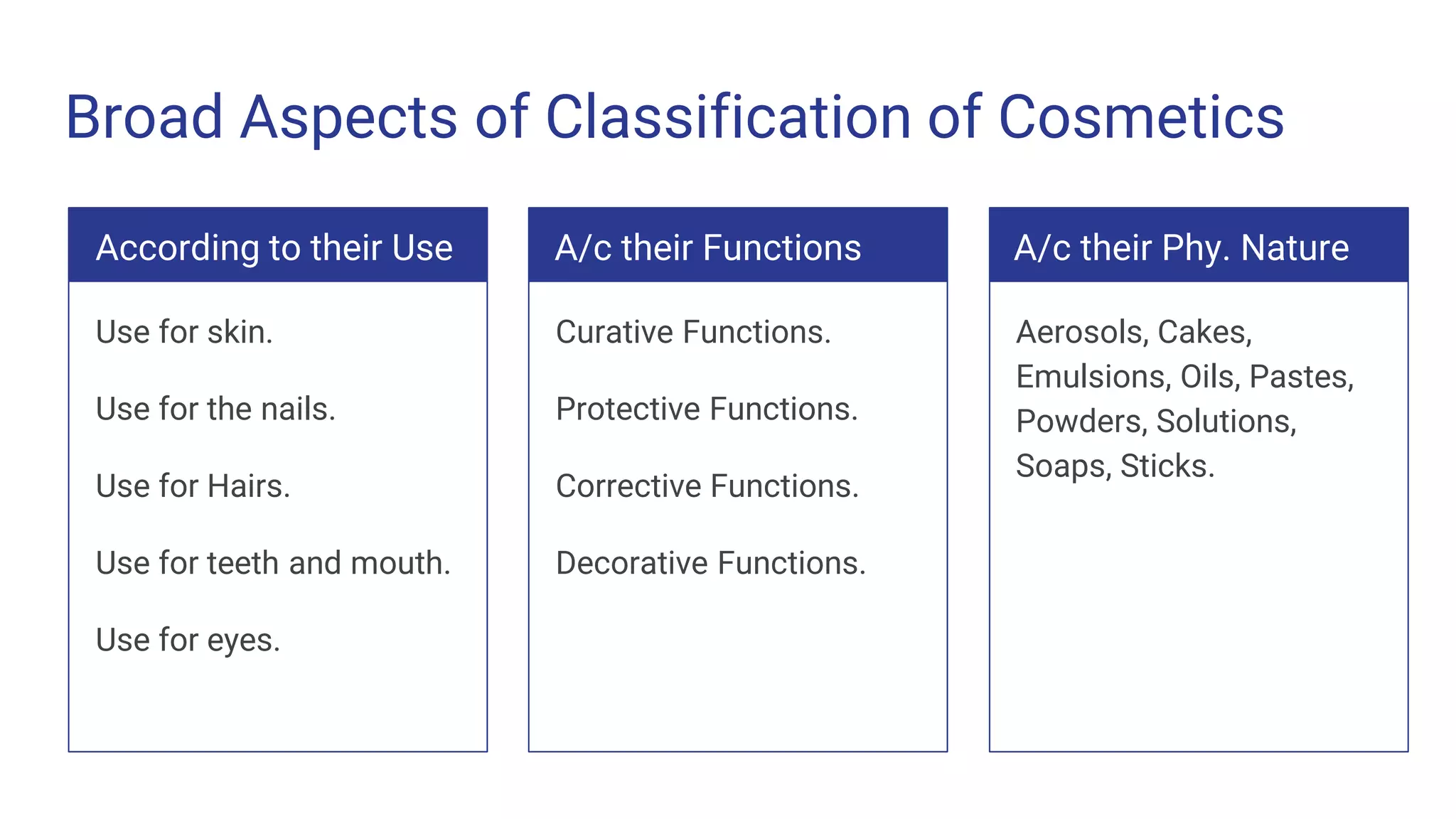 Broad Aspects of Classification of Cosmetics

According to their Use

Use for skin.

Use for the nails.

Use for Hairs.

Use for teeth and mouth.

Use for eyes.

A/c their Functions

Curative Functions.

Protective Functions.

Corrective Functions.

Decorative Functions.

A/c their Phy. Nature

Aerosols, Cakes, Emulsions, Oils, Pastes, Powders, Solutions, Soaps, Sticks.